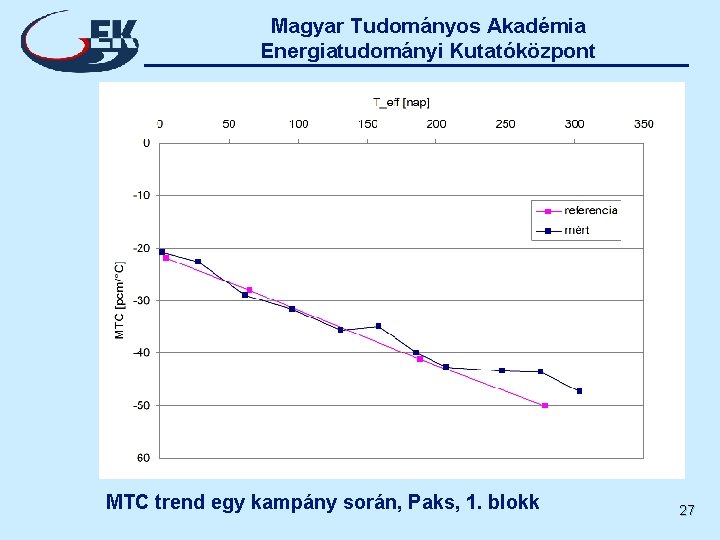 EK

Magyar Tudományos Akadémia
Energiatudományi Kutatóközpont

T_eff [nap]

0 50 100 150 200 250 300 350

0
-10
-20
-30
-40
-50
60

MTC [pcm/°C]

referencia
mért

MTC trend egy kampány során, Paks, 1. blokk

27